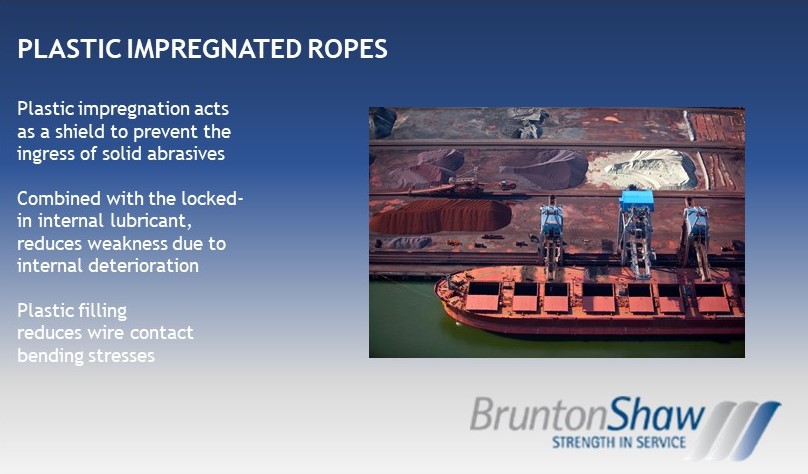 PLASTIC IMPREGNATED ROPES

Plastic impregnation acts as a shield to prevent the ingress of solid abrasives

Combined with the locked-in internal lubricant, reduces weakness due to internal deterioration

Plastic filling reduces wire contact bending stresses

BruntonShaw
STRENGTH IN SERVICE